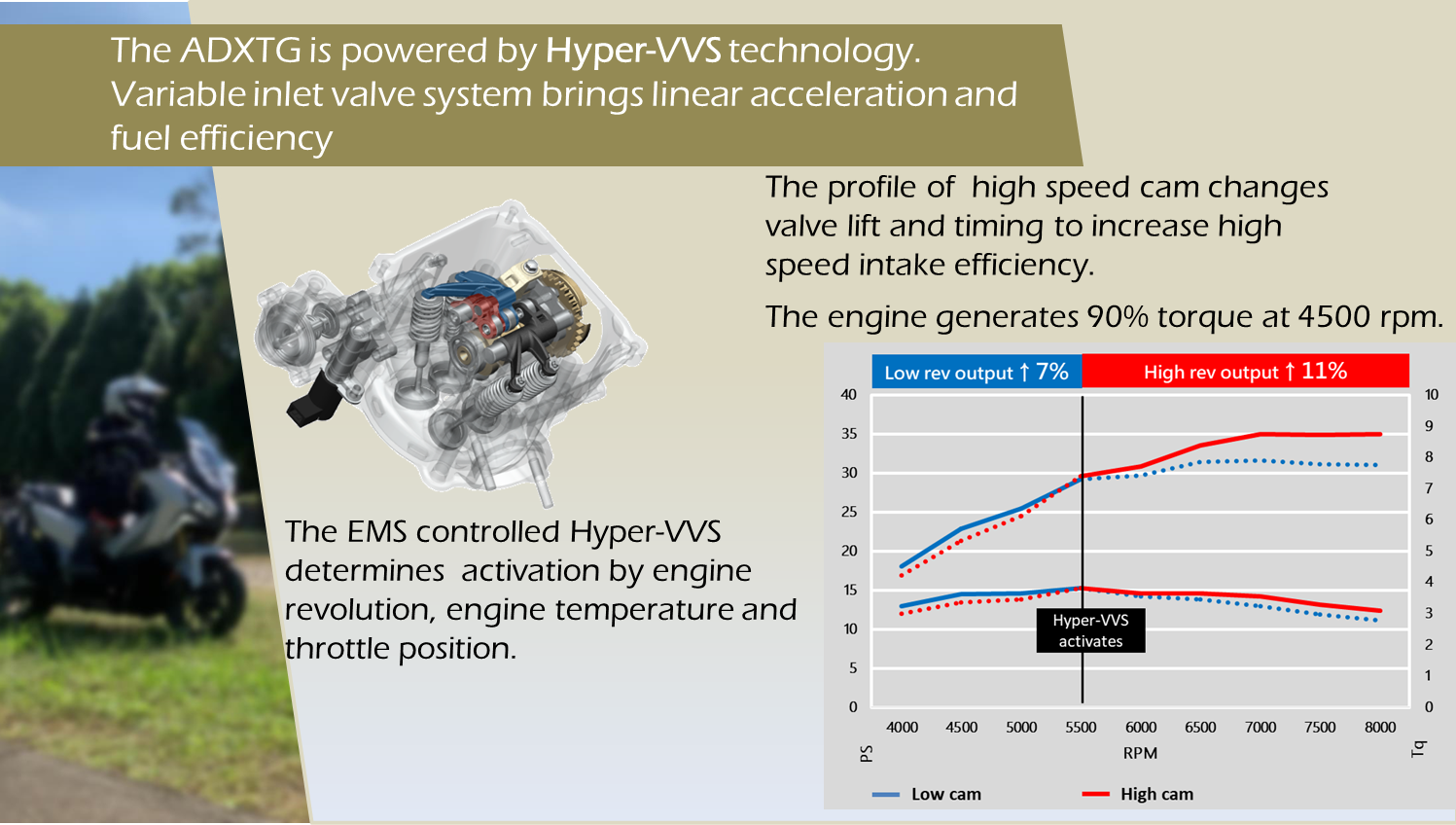 The ADXTG is powered by Hyper-VVS technology. Variable inlet valve system brings linear acceleration and fuel efficiency

The profile of high speed cam changes valve lift and timing to increase high speed intake efficiency.

The engine generates 90% torque at 4500 rpm.

The EMS controlled Hyper-VVS determines activation by engine revolution, engine temperature and throttle position.

Low rev output ↑ 7%
High rev output ↑ 11%

40
35
30
25
20
15
10
5
0

10
9
8
7
6
5
4
3
2
1
0

Hyper-VVS activates

4000 4500 5000 5500 6000 6500 7000 7500 8000

PS
RPM
Tq

Low cam
High cam